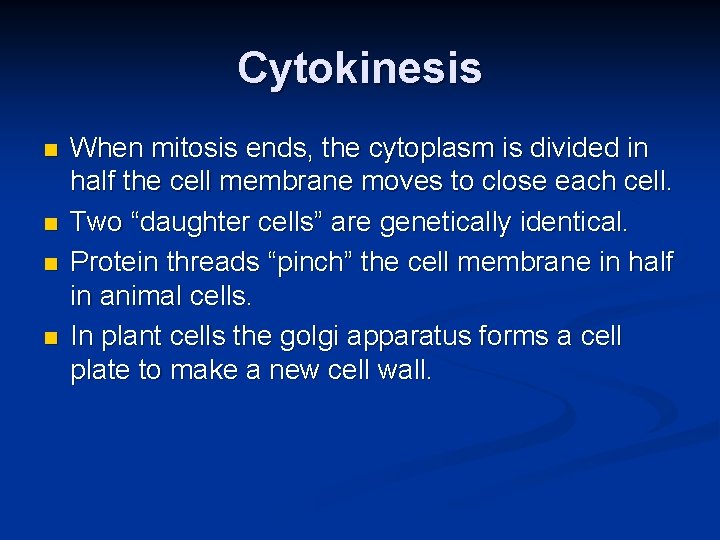 Cytokinesis

- When mitosis ends, the cytoplasm is divided in half the cell membrane moves to close each cell.
- Two “daughter cells” are genetically identical.
- Protein threads “pinch” the cell membrane in half in animal cells.
- In plant cells the golgi apparatus forms a cell plate to make a new cell wall.